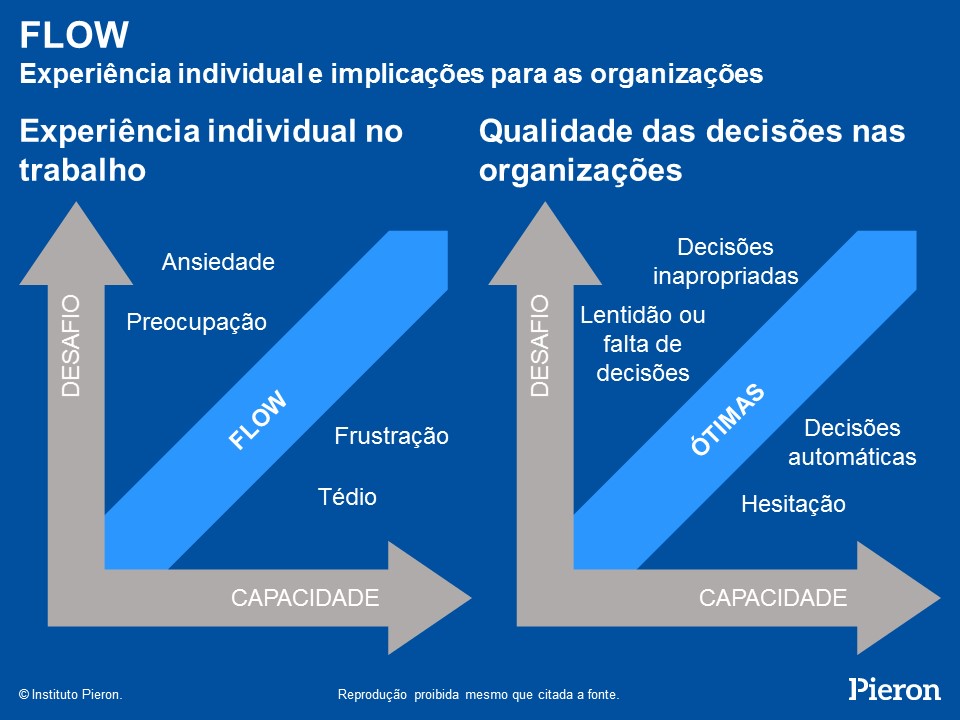 FLOW
Experiência individual e implicações para as organizações

Experiência individual no trabalho

DESAFIO
Ansiedade
Preocupação
FLOW
Frustração
Tédio
CAPACIDADE

Qualidade das decisões nas organizações

DESAFIO
Decisões inapropriadas
Lentidão ou falta de decisões
ÓTIMAS
Decisões automáticas
Hesitação
CAPACIDADE

© Instituto Pieron.
Reprodução proibida mesmo que citada a fonte.
Pieron